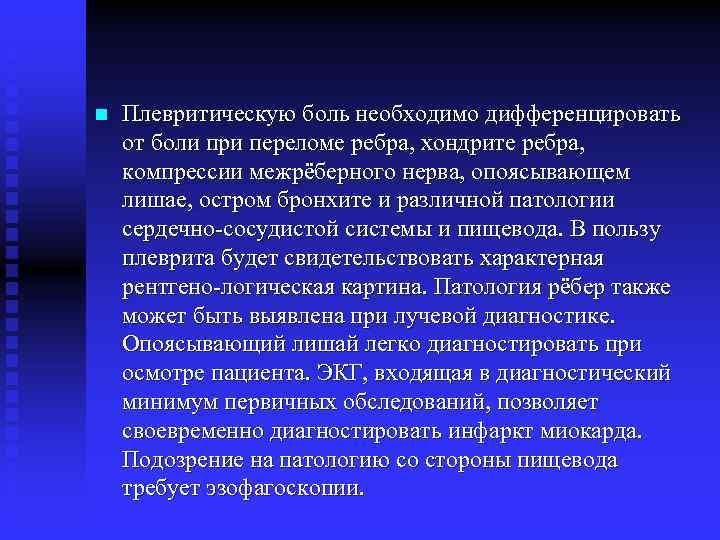 Плевритическую боль необходимо дифференцировать от боли при переломе ребра, хондрите ребра, компрессии межрёберного нерва, опоясывающем лишае, остром бронхите и различной патологии сердечно-сосудистой системы и пищевода. В пользу плеврита будет свидетельствовать характерная рентгено-логическая картина. Патология рёбер также может быть выявлена при лучевой диагностике. Опоясывающий лишай легко диагностировать при осмотре пациента. ЭКГ, входящая в диагностический минимум первичных обследований, позволяет своевременно диагностировать инфаркт миокарда. Подозрение на патологию со стороны пищевода требует эзофагоскопии.